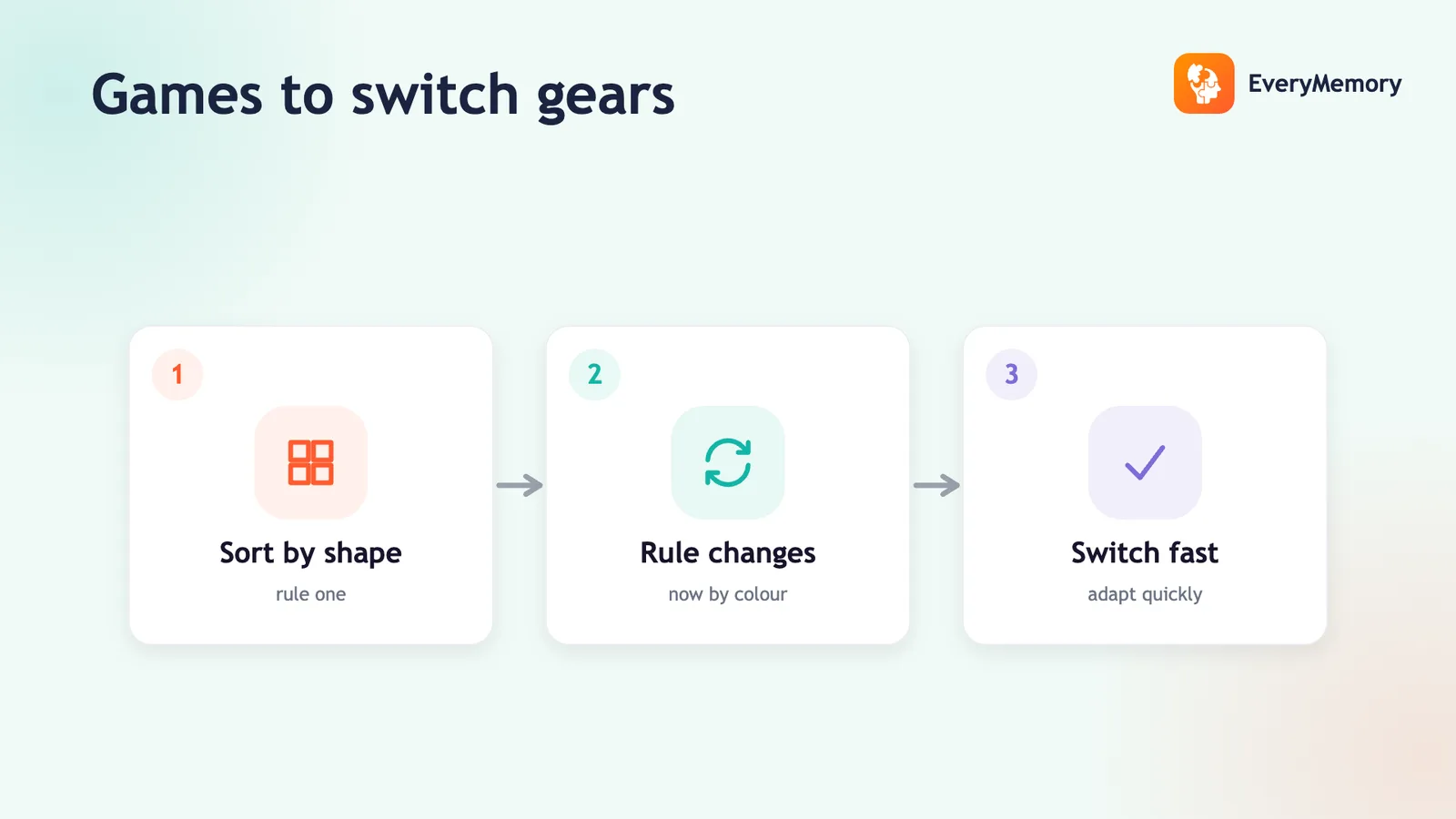 Games to switch gears

EveryMemory

1

Sort by shape

rule one

2

Rule changes

now by colour

3

Switch fast

adapt quickly